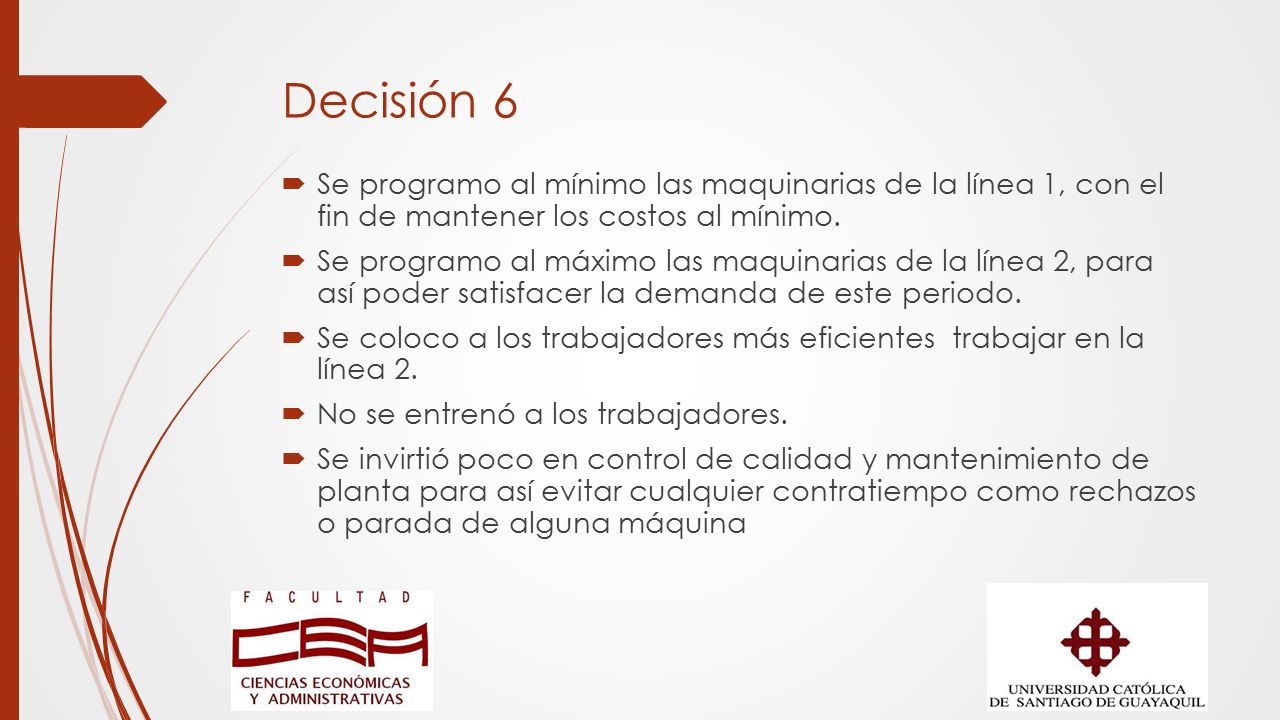 Decisión 6

Se programo al mínimo las maquinarias de la línea 1, con el fin de mantener los costos al mínimo.

Se programo al máximo las maquinarias de la línea 2, para así poder satisfacer la demanda de este periodo.

Se coloco a los trabajadores más eficientes trabajar en la línea 2.

No se entrenó a los trabajadores.

Se invirtió poco en control de calidad y mantenimiento de planta para así evitar cualquier contratiempo como rechazos o parada de alguna máquina

FACULTAD
CEA
CIENCIAS ECONÓMICAS
Y ADMINISTRATIVAS

UNIVERSIDAD CATÓLICA
DE SANTIAGO DE GUAYAQUIL